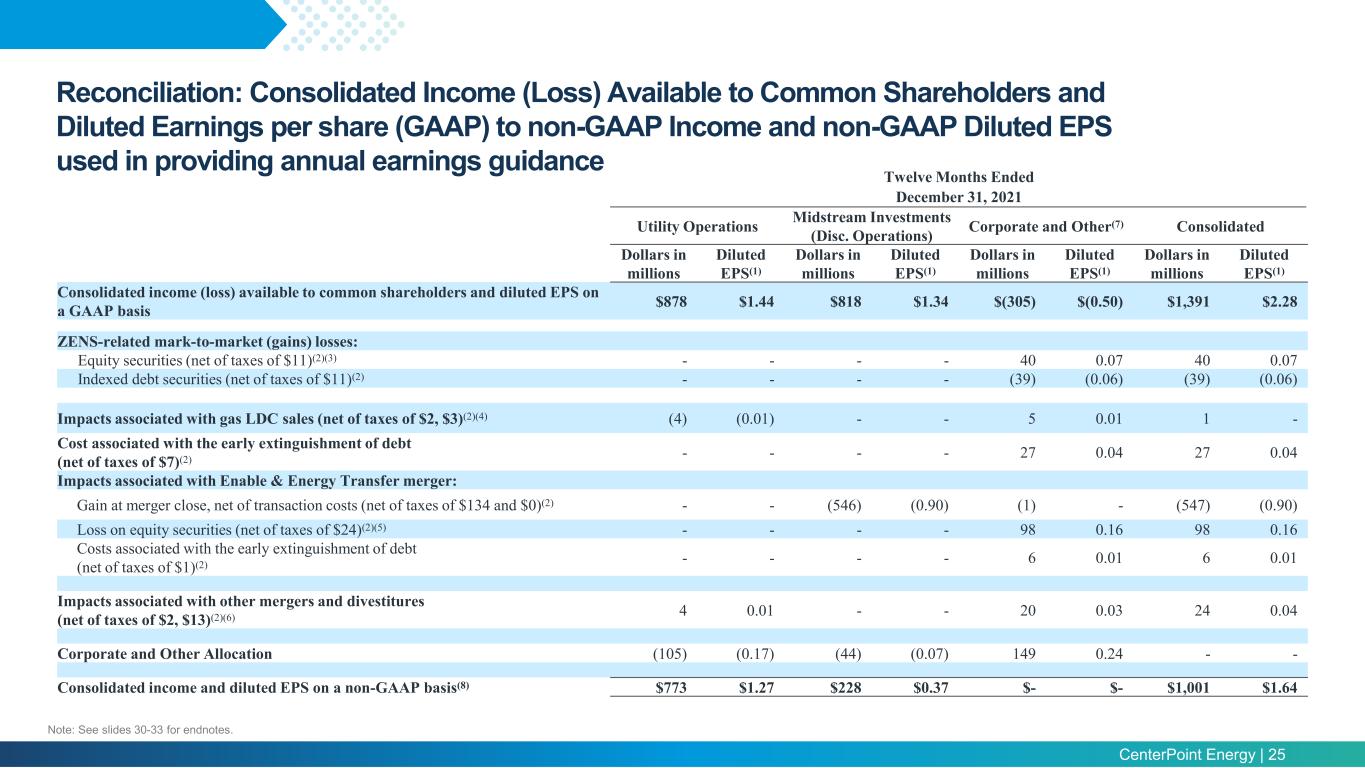 Reconciliation: Consolidated Income (Loss) Available to Common Shareholders and Diluted Earnings per share (GAAP) to non-GAAP Income and non-GAAP Diluted EPS used in providing annual earnings guidance

Twelve Months Ended
December 31, 2021

| | Utility Operations | | Midstream Investments (Disc. Operations) | | Corporate and Other$^{(7)}$ | | Consolidated | |
|---|---|---|---|---|---|---|---|---|
| | Dollars in millions | Diluted EPS$^{(1)}$ | Dollars in millions | Diluted EPS$^{(1)}$ | Dollars in millions | Diluted EPS$^{(1)}$ | Dollars in millions | Diluted EPS$^{(1)}$ |
| Consolidated income (loss) available to common shareholders and diluted EPS on a GAAP basis | \$878 | \$1.44 | \$818 | \$1.34 | \$(305) | \$(0.50) | \$1,391 | \$2.28 |
| ZENS-related mark-to-market (gains) losses: | | | | | | | | |
| Equity securities (net of taxes of \$11)$^{(2)(3)}$ | - | - | - | - | 40 | 0.07 | 40 | 0.07 |
| Indexed debt securities (net of taxes of \$11)$^{(2)}$ | - | - | - | - | (39) | (0.06) | (39) | (0.06) |
| Impacts associated with gas LDC sales (net of taxes of \$2, \$3)$^{(2)(4)}$ | (4) | (0.01) | - | - | 5 | 0.01 | 1 | - |
| Cost associated with the early extinguishment of debt (net of taxes of \$7)$^{(2)}$ | - | - | - | - | 27 | 0.04 | 27 | 0.04 |
| Impacts associated with Enable & Energy Transfer merger: | | | | | | | | |
| Gain at merger close, net of transaction costs (net of taxes of \$134 and \$0)$^{(2)}$ | - | - | (546) | (0.90) | (1) | - | (547) | (0.90) |
| Loss on equity securities (net of taxes of \$24)$^{(2)(5)}$ | - | - | - | - | 98 | 0.16 | 98 | 0.16 |
| Costs associated with the early extinguishment of debt (net of taxes of \$1)$^{(2)}$ | - | - | - | - | 6 | 0.01 | 6 | 0.01 |
| Impacts associated with other mergers and divestitures (net of taxes of \$2, \$13)$^{(2)(6)}$ | 4 | 0.01 | - | - | 20 | 0.03 | 24 | 0.04 |
| Corporate and Other Allocation | (105) | (0.17) | (44) | (0.07) | 149 | 0.24 | - | - |
| Consolidated income and diluted EPS on a non-GAAP basis$^{(8)}$ | \$773 | \$1.27 | \$228 | \$0.37 | \$- | \$- | \$1,001 | \$1.64 |

Note: See slides 30-33 for endnotes.

CenterPoint Energy | 25